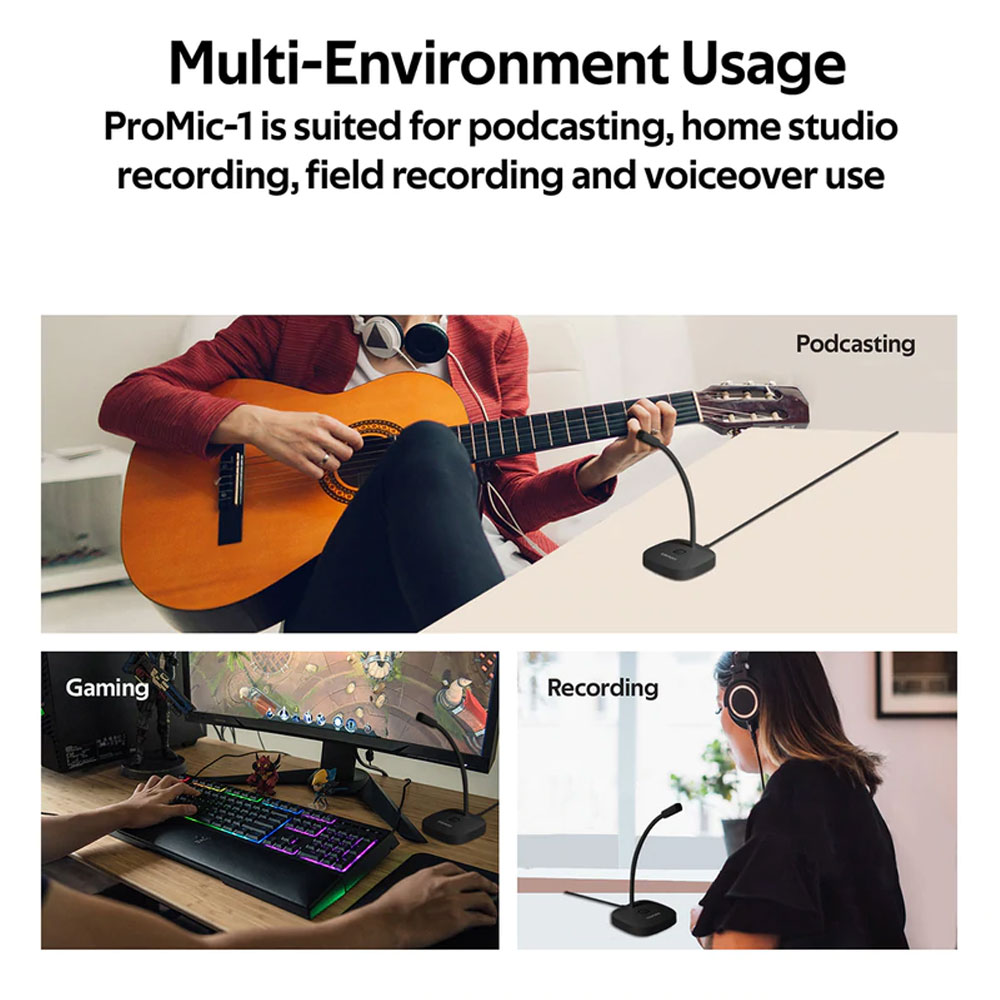 Multi-Environment Usage

ProMic-1 is suited for podcasting, home studio recording, field recording and voiceover use

Podcasting

Gaming

Recording